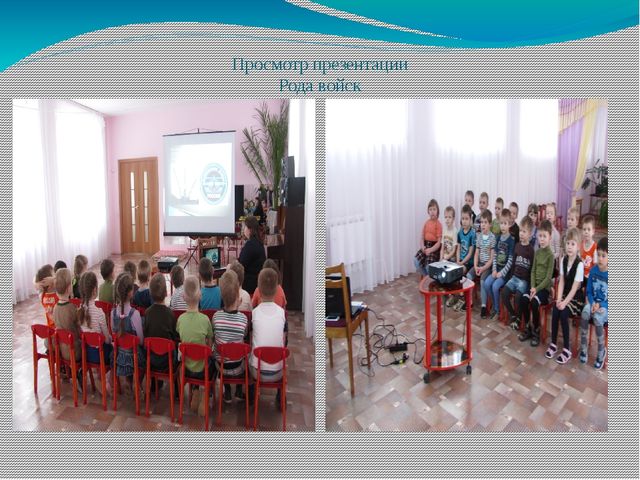 Просмотр презентации
Рода войск